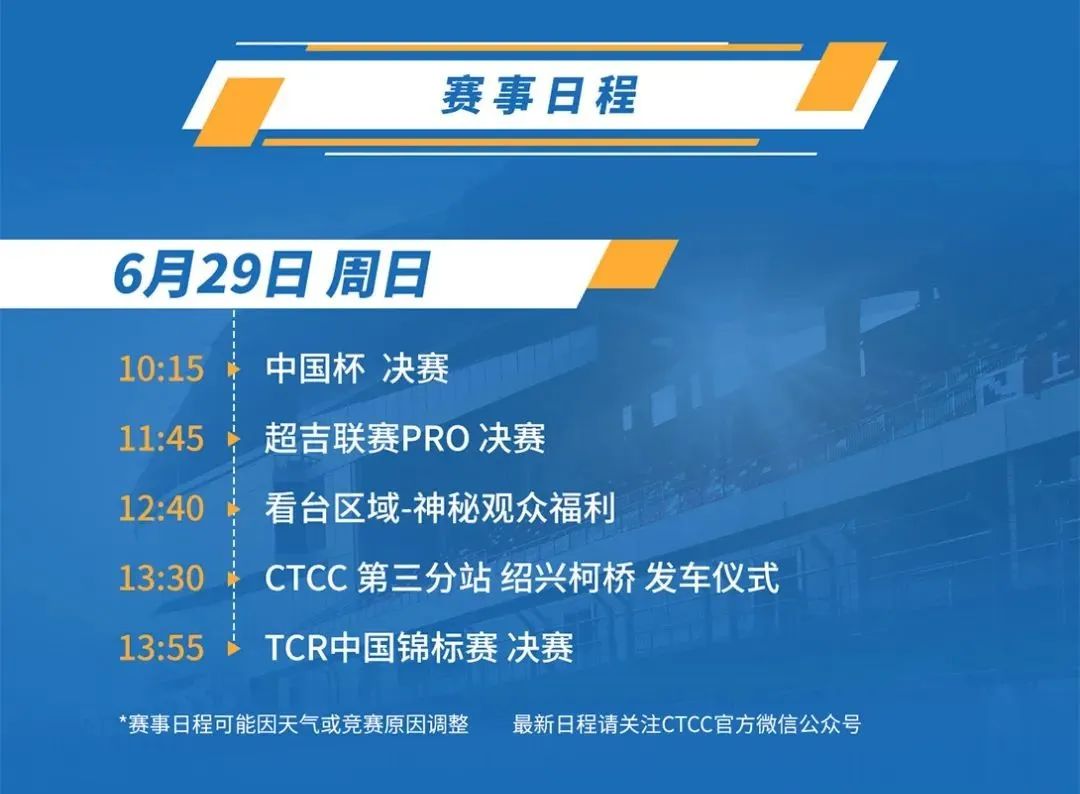 赛事日程

6月29日 周日

10:15 中国杯 决赛

11:45 超吉联赛PRO 决赛

12:40 看台区域-神秘观众福利

13:30 CTCC 第三分站 绍兴柯桥 发车仪式

13:55 TCR中国锦标赛 决赛

*赛事日程可能因天气或竞赛原因调整　最新日程请关注CTCC官方微信公众号